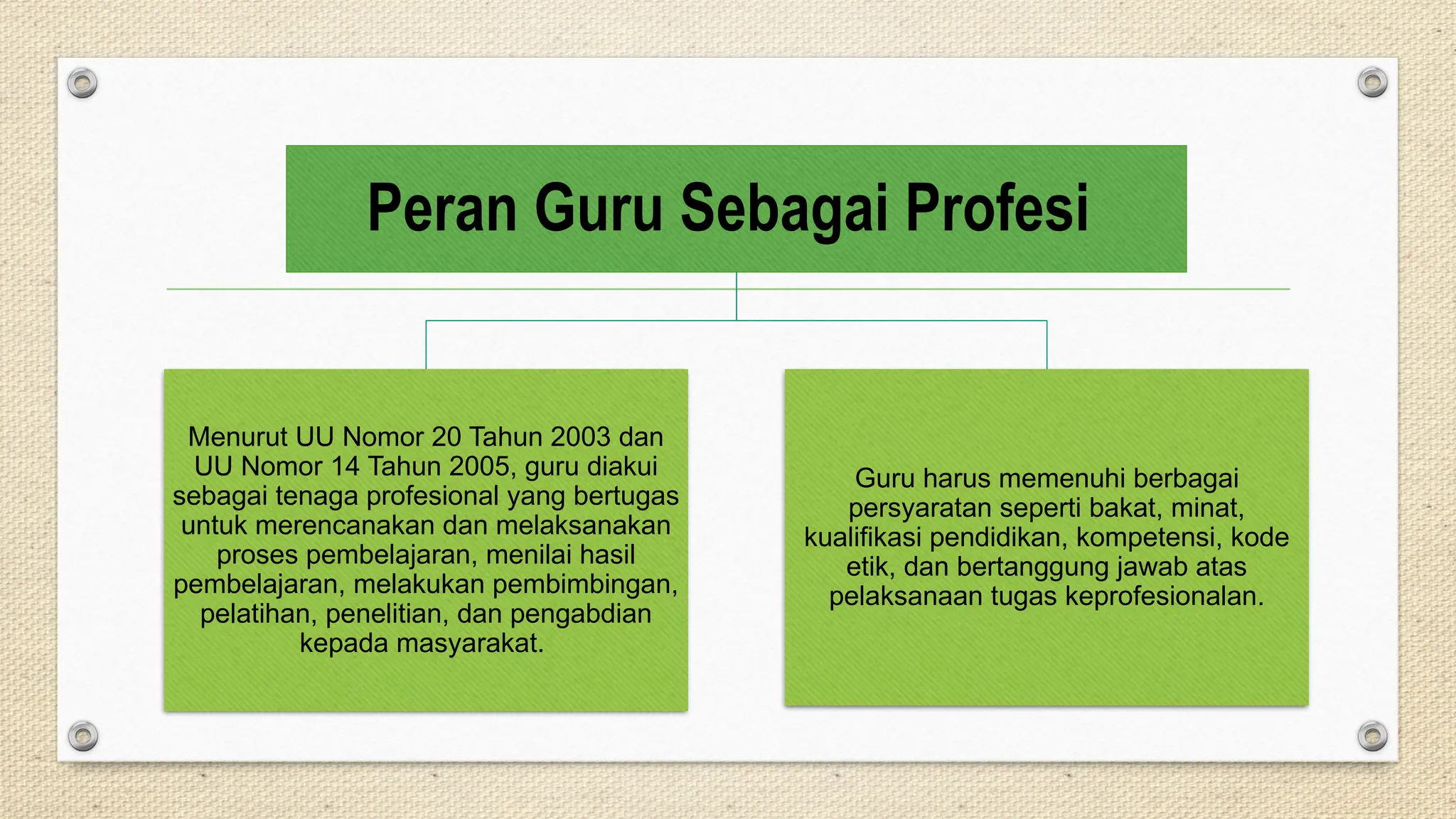 Peran Guru Sebagai Profesi

Menurut UU Nomor 20 Tahun 2003 dan UU Nomor 14 Tahun 2005, guru diakui sebagai tenaga profesional yang bertugas untuk merencanakan dan melaksanakan proses pembelajaran, menilai hasil pembelajaran, melakukan pembimbingan, pelatihan, penelitian, dan pengabdian kepada masyarakat.

Guru harus memenuhi berbagai persyaratan seperti bakat, minat, kualifikasi pendidikan, kompetensi, kode etik, dan bertanggung jawab atas pelaksanaan tugas keprofesionalan.